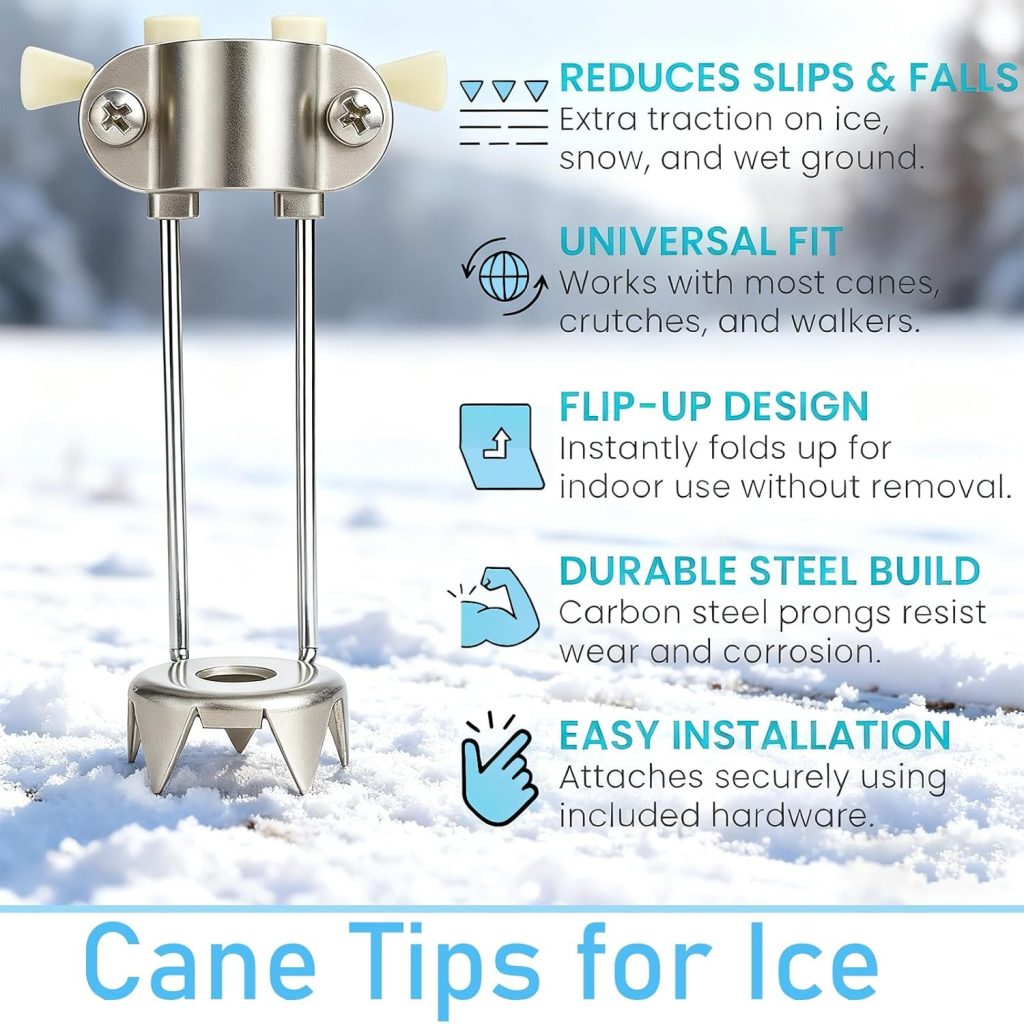 REDUCES SLIPS & FALLS
Extra traction on ice, snow, and wet ground.

UNIVERSAL FIT
Works with most canes, crutches, and walkers.

FLIP-UP DESIGN
Instantly folds up for indoor use without removal.

DURABLE STEEL BUILD
Carbon steel prongs resist wear and corrosion.

EASY INSTALLATION
Attaches securely using included hardware.

Cane Tips for Ice